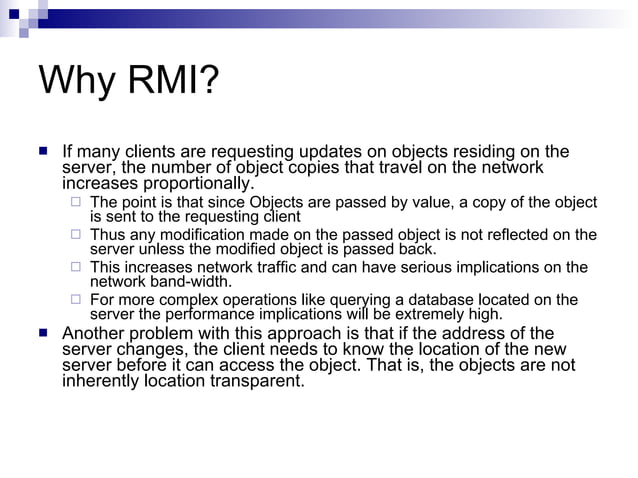 Why RMI?

If many clients are requesting updates on objects residing on the server, the number of object copies that travel on the network increases proportionally.

The point is that since Objects are passed by value, a copy of the object is sent to the requesting client

Thus any modification made on the passed object is not reflected on the server unless the modified object is passed back.

This increases network traffic and can have serious implications on the network band-width.

For more complex operations like querying a database located on the server the performance implications will be extremely high.

Another problem with this approach is that if the address of the server changes, the client needs to know the location of the new server before it can access the object. That is, the objects are not inherently location transparent.